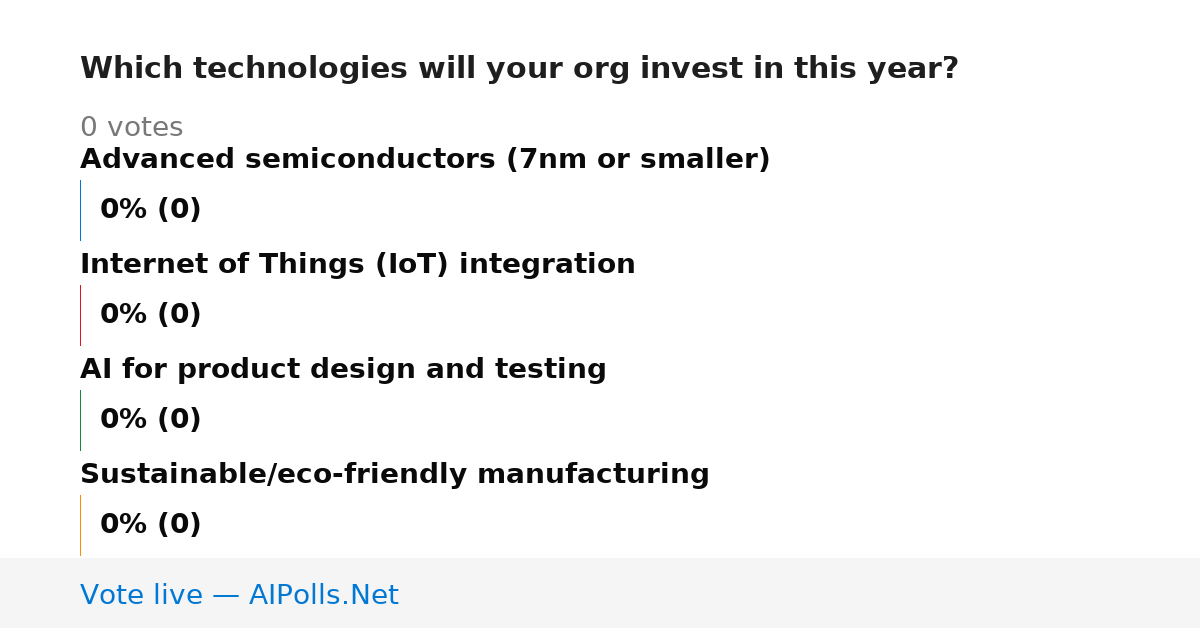 Which technologies will your org invest in this year?

0 votes

Advanced semiconductors (7nm or smaller)

0% (0)

Internet of Things (IoT) integration

0% (0)

AI for product design and testing

0% (0)

Sustainable/eco-friendly manufacturing

0% (0)

Vote live — AIPolls.Net